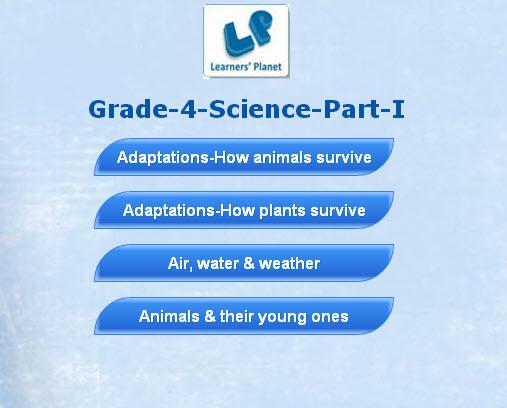 LP
Learners' Planet

Grade-4-Science-Part-I

Adaptations-How animals survive

Adaptations-How plants survive

Air, water & weather

Animals & their young ones